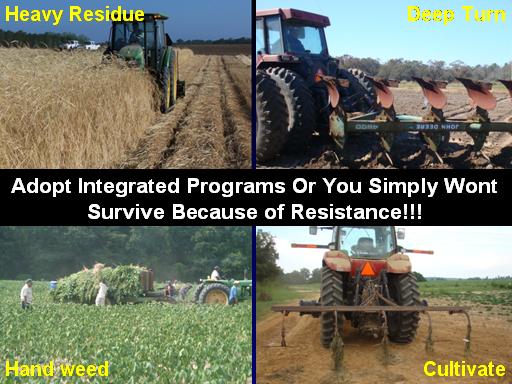 Heavy Residue

Deep Turn

Adopt Integrated Programs Or You Simply Wont Survive Because of Resistance!!!

Hand weed

Cultivate